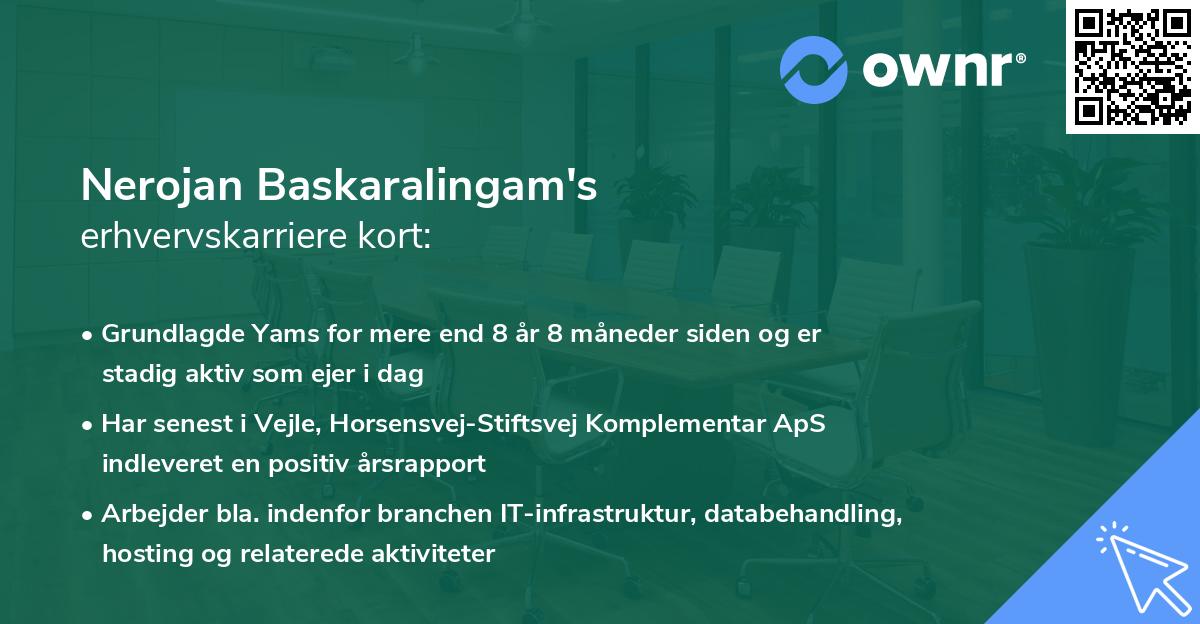 ownr®

Nerojan Baskaralingam's
erhvervskarriere kort:

• Grundlagde Yams for mere end 8 år 8 måneder siden og er stadig aktiv som ejer i dag
• Har senest i Vejle, Horsensvej-Stiftsvej Komplementar ApS indleveret en positiv årsrapport
• Arbejder bla. indenfor branchen IT-infrastruktur, databehandling, hosting og relaterede aktiviteter